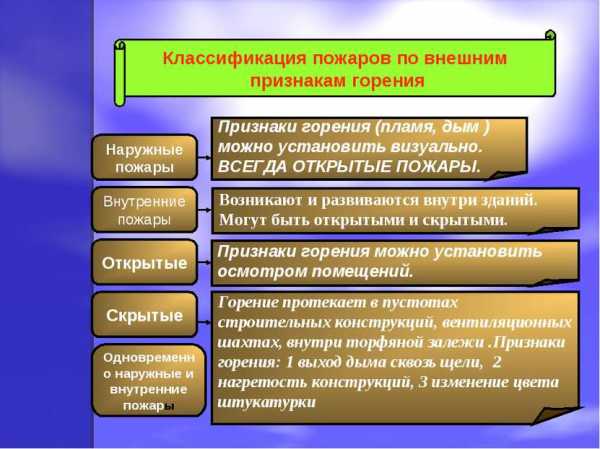 Классификация пожаров по внешним признакам горения

Наружные пожары

Признаки горения (пламя, дым ) можно установить визуально. ВСЕГДА ОТКРЫТЫЕ ПОЖАРЫ.

Внутренние пожары

Возникают и развиваются внутри зданий. Могут быть открытыми и скрытыми.

Открытые

Признаки горения можно установить осмотром помещений.

Скрытые

Горение протекает в пустотах строительных конструкций, вентиляционных шахтах, внутри торфяной залежи .Признаки горения: 1 выход дыма сквозь щели, 2 нагретость конструкций, 3 изменение цвета штукатурки

Одновременно наружные и внутренние пожары